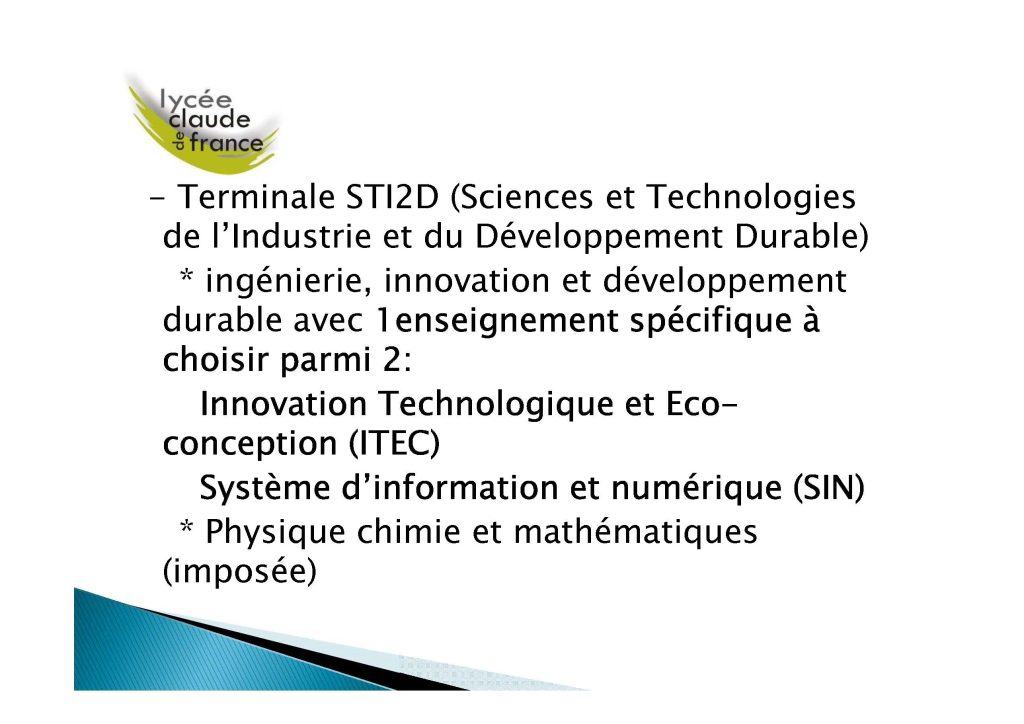 lycée claude de france

- Terminale STI2D (Sciences et Technologies de l'Industrie et du Développement Durable)

* ingénierie, innovation et développement durable avec 1enseignement spécifique à choisir parmi 2:

Innovation Technologique et Eco-conception (ITEC)

Système d'information et numérique (SIN)

* Physique chimie et mathématiques (imposée)